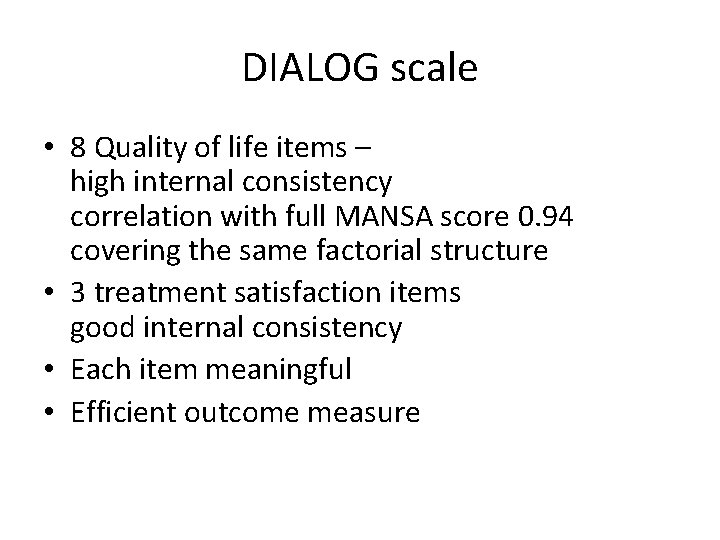 DIALOG scale

• 8 Quality of life items –
high internal consistency
correlation with full MANSA score 0.94
covering the same factorial structure
• 3 treatment satisfaction items
good internal consistency
• Each item meaningful
• Efficient outcome measure